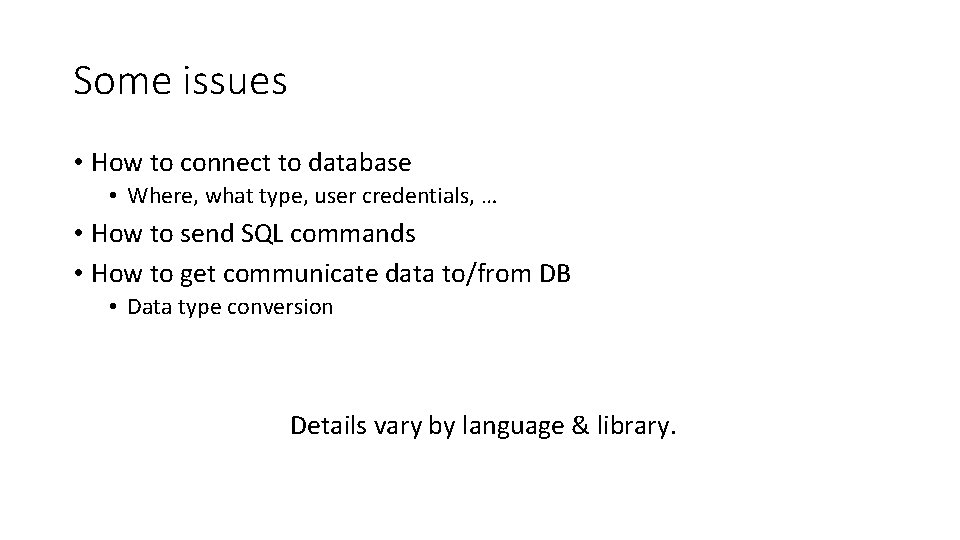 Some issues

• How to connect to database
  • Where, what type, user credentials, …
• How to send SQL commands
• How to get communicate data to/from DB
  • Data type conversion

Details vary by language & library.